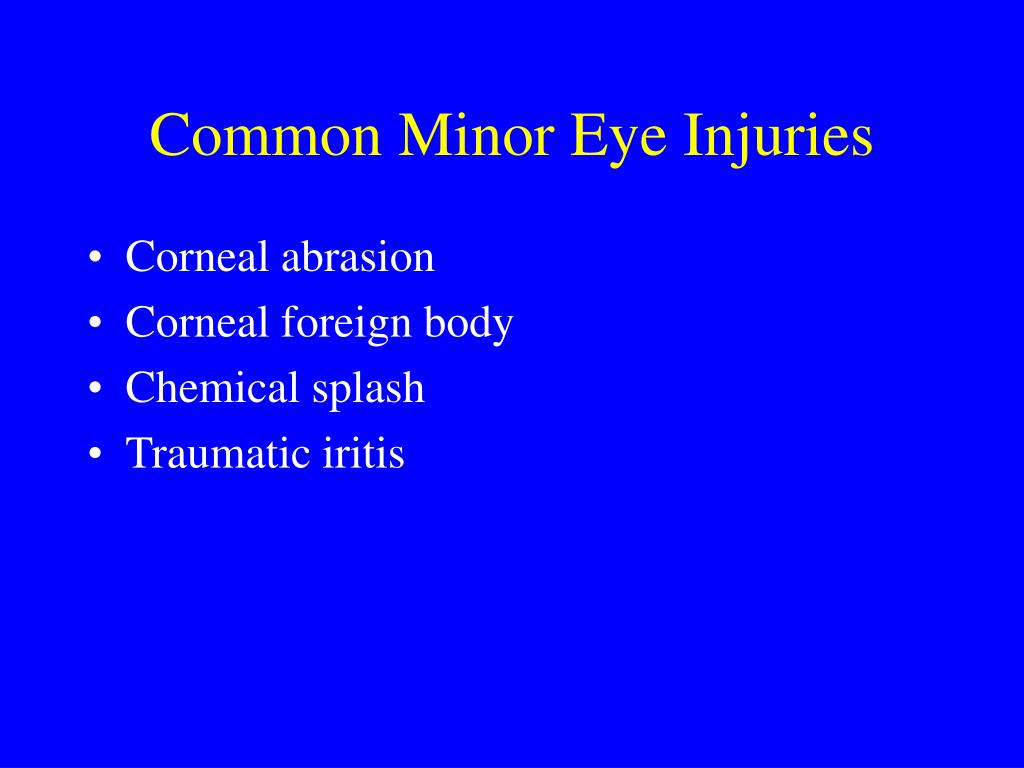 Common Minor Eye Injuries

• Corneal abrasion
• Corneal foreign body
• Chemical splash
• Traumatic iritis